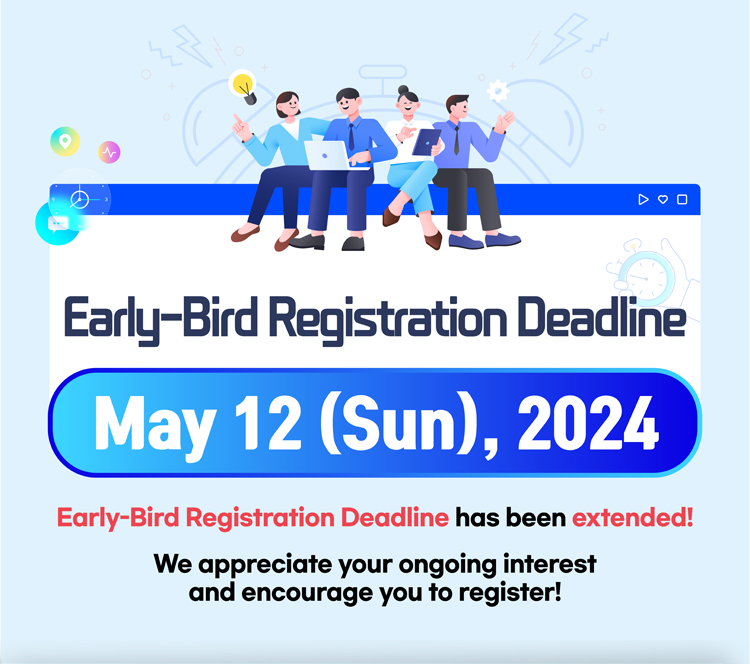 Early-Bird Registration Deadline

May 12 (Sun), 2024

Early-Bird Registration Deadline has been extended!

We appreciate your ongoing interest and encourage you to register!